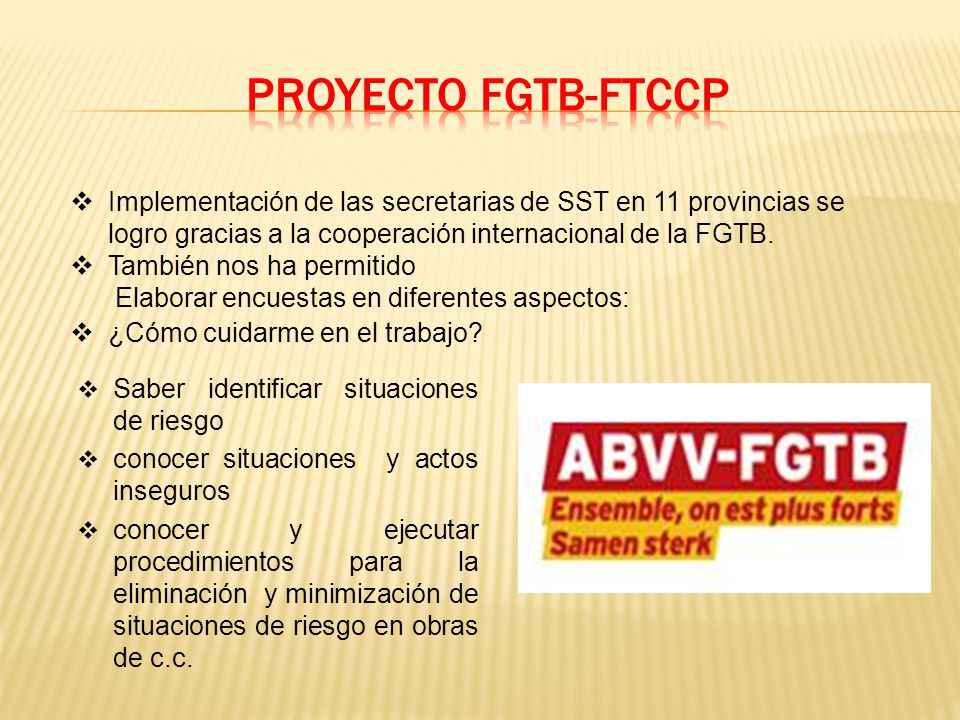 PROYECTO FGTB-FTCCP

❖ Implementación de las secretarias de SST en 11 provincias se logro gracias a la cooperación internacional de la FGTB.
❖ También nos ha permitido
Elaborar encuestas en diferentes aspectos:
❖ ¿Cómo cuidarme en el trabajo?

❖ Saber identificar situaciones de riesgo
❖ conocer situaciones y actos inseguros
❖ conocer y ejecutar procedimientos para la eliminación y minimización de situaciones de riesgo en obras de c.c.

ABVV-FGTB
Ensemble, on est plus forts
Samen sterk